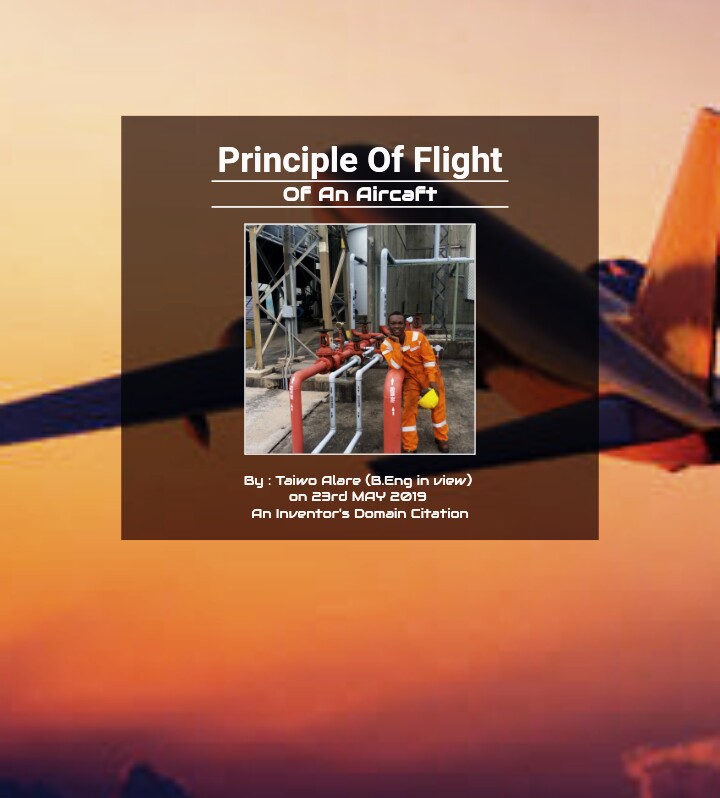 Principle Of Flight

Of An Aircaft

By : Taiwo Alare (B.Eng in view)
on 23rd MAY 2019
An Inventor's Domain Citation